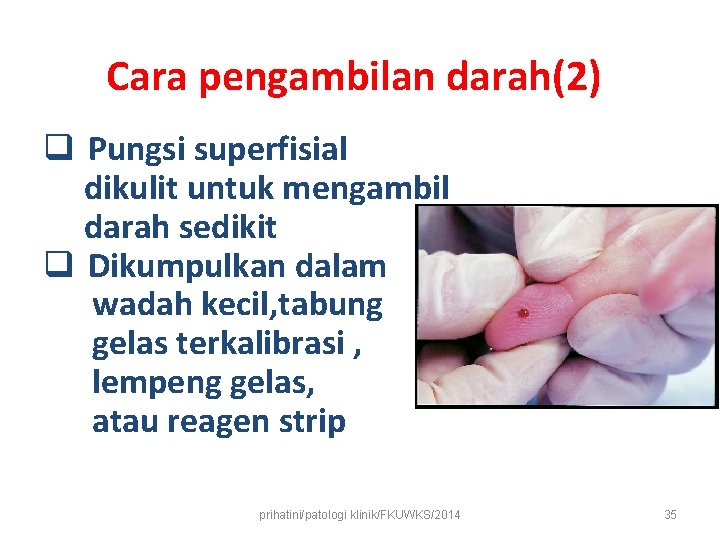 Cara pengambilan darah(2)

❑ Pungsi superfisial dikulit untuk mengambil darah sedikit

❑ Dikumpulkan dalam wadah kecil,tabung gelas terkalibrasi , lempeng gelas, atau reagen strip

prihatini/patologi klinik/FKUWKS/2014

35